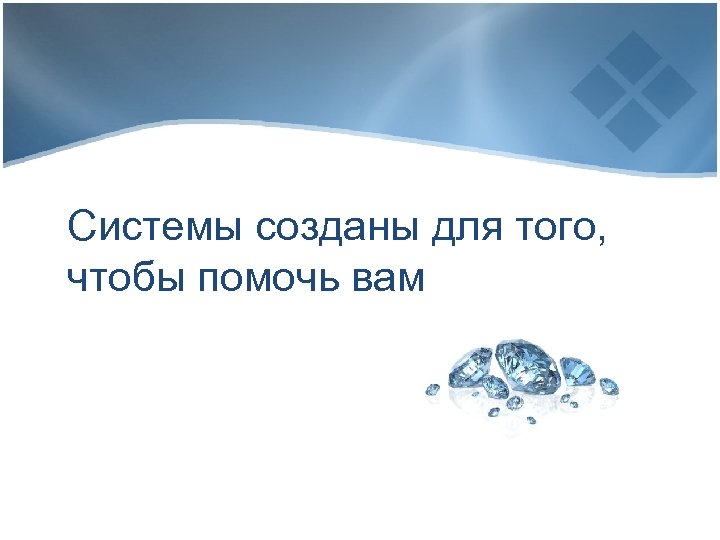 Системы созданы для того, чтобы помочь вам